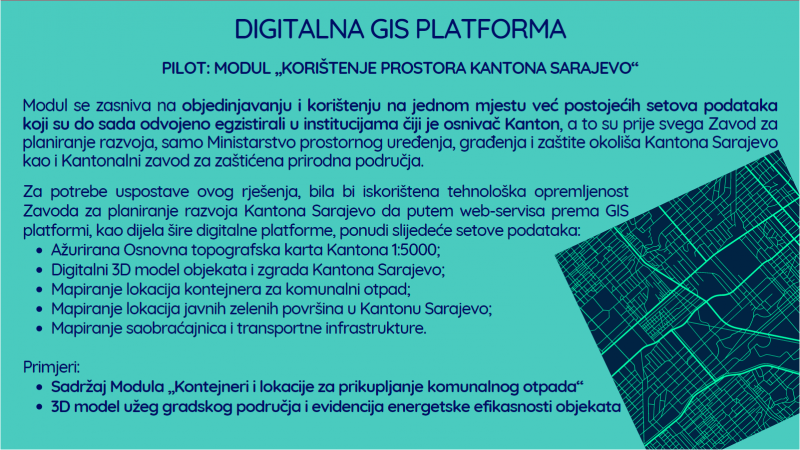 DIGITALNA GIS PLATFORMA

PILOT: MODUL „KORIŠTENJE PROSTORA KANTONA SARAJEVO“

Modul se zasniva na objedinjavanju i korištenju na jednom mjestu već postojećih setova podataka koji su do sada odvojeno egzistirali u institucijama čiji je osnivač Kanton, a to su prije svega Zavod za planiranje razvoja, samo Ministarstvo prostornog uređenja, građenja i zaštite okoliša Kantona Sarajevo kao i Kantonalni zavod za zaštićena prirodna područja.

Za potrebe uspostave ovog rješenja, bila bi iskorištena tehnološka opremljenost Zavoda za planiranje razvoja Kantona Sarajevo da putem web-servisa prema GIS platformi, kao dijela šire digitalne platforme, ponudi slijedeće setove podataka:
• Ažurirana Osnovna topografska karta Kantona 1:5000;
• Digitalni 3D model objekata i zgrada Kantona Sarajevo;
• Mapiranje lokacija kontejnera za komunalni otpad;
• Mapiranje lokacija javnih zelenih površina u Kantonu Sarajevo;
• Mapiranje saobraćajnica i transportne infrastrukture.

Primjeri:
• Sadržaj Modula „Kontejneri i lokacije za prikupljanje komunalnog otpada“
• 3D model užeg gradskog područja i evidencija energetske efikasnosti objekata